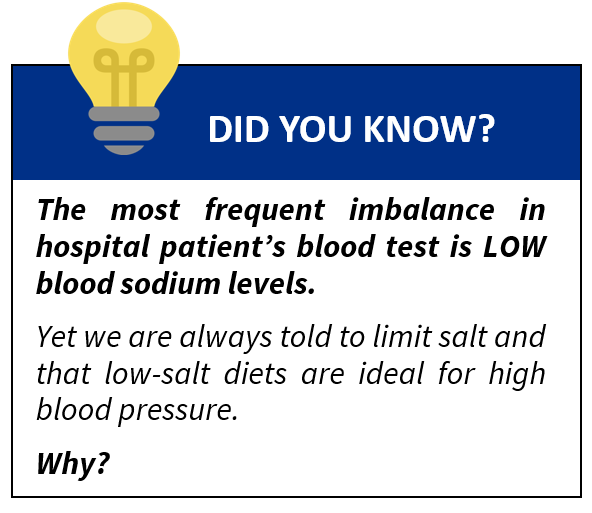 DID YOU KNOW?

The most frequent imbalance in hospital patient’s blood test is LOW blood sodium levels.

Yet we are always told to limit salt and that low-salt diets are ideal for high blood pressure.

Why?